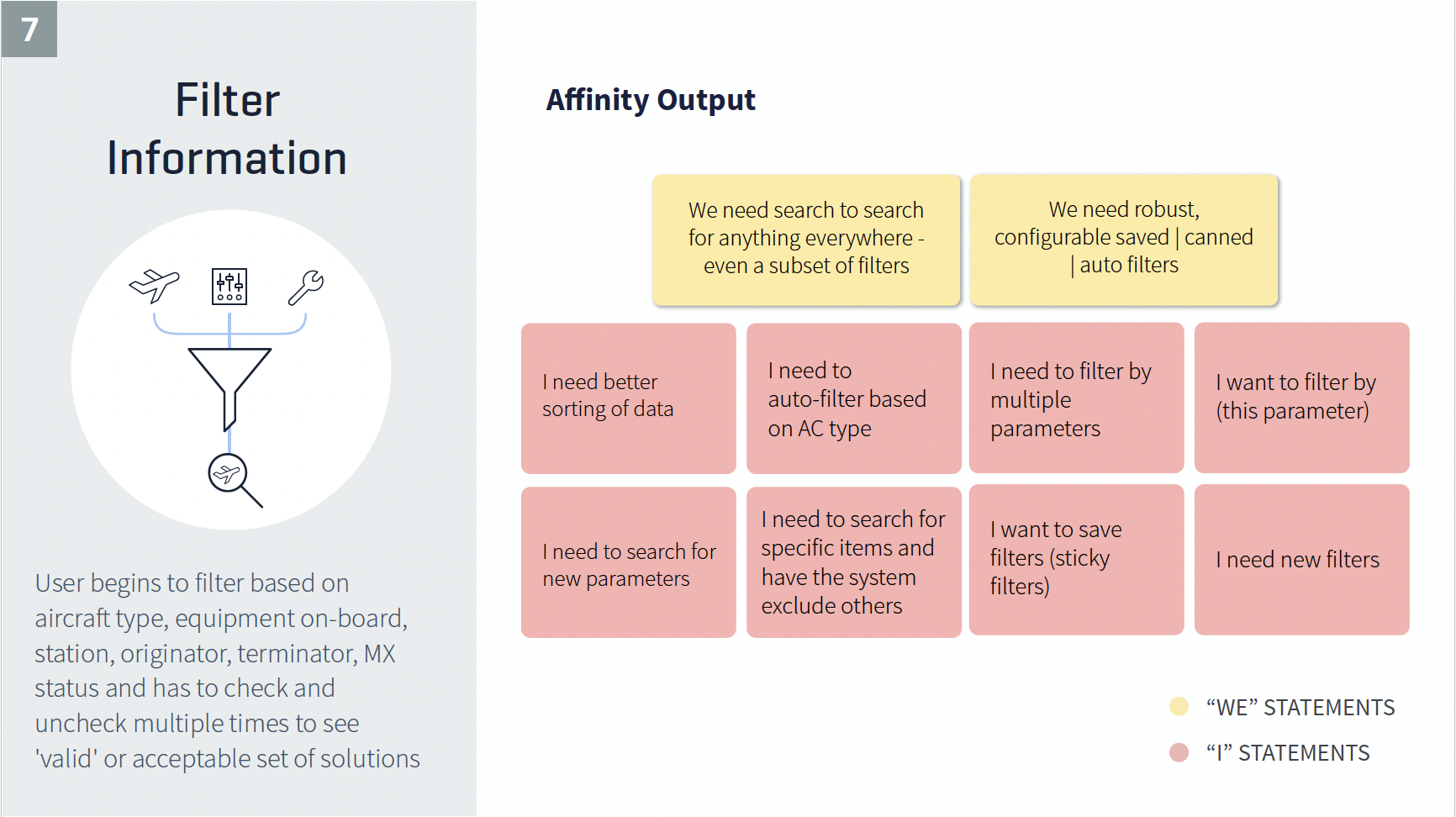 7

Filter Information

User begins to filter based on aircraft type, equipment on-board, station, originator, terminator, MX status and has to check and uncheck multiple times to see 'valid' or acceptable set of solutions

Affinity Output

We need search to search for anything everywhere - even a subset of filters

We need robust, configurable saved | canned | auto filters

I need better sorting of data

I need to auto-filter based on AC type

I need to filter by multiple parameters

I want to filter by (this parameter)

I need to search for new parameters

I need to search for specific items and have the system exclude others

I want to save filters (sticky filters)

I need new filters

“WE” STATEMENTS

“I” STATEMENTS